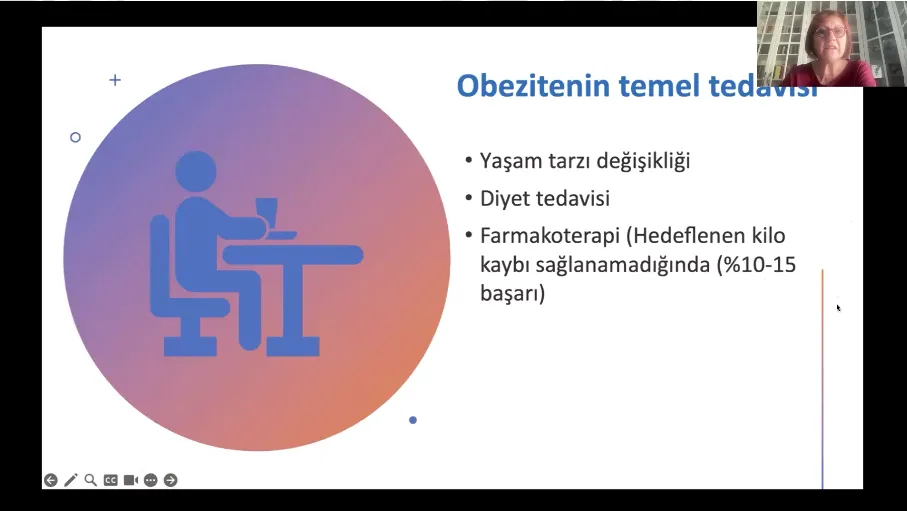 Obezitenin temel tedavisi

• Yaşam tarzı değişikliği
• Diyet tedavisi
• Farmakoterapi (Hedeflenen kilo kaybı sağlanamadığında (%10-15 başarı)